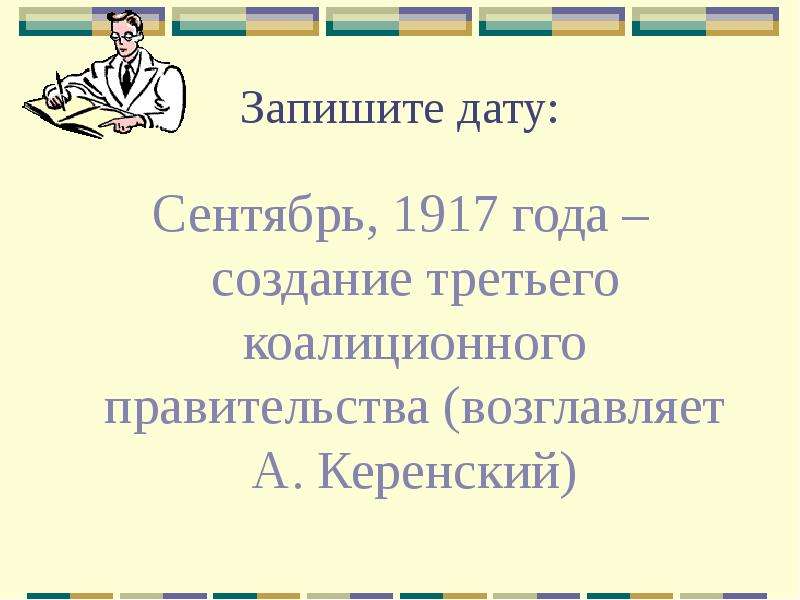 Запишите дату:

Сентябрь, 1917 года – создание третьего коалиционного правительства (возглавляет А. Керенский)